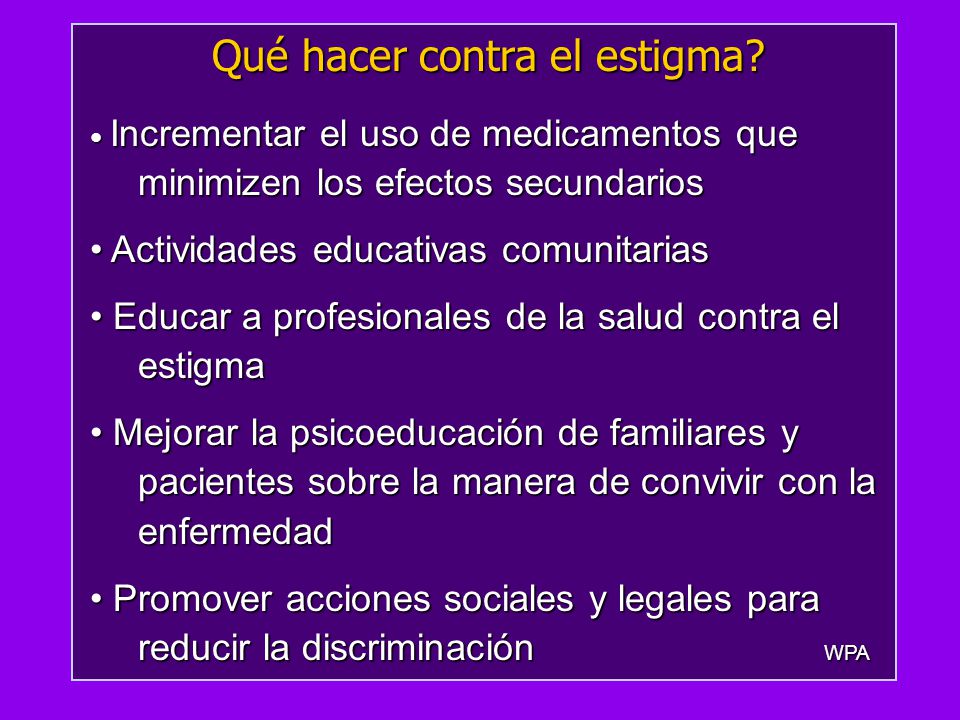 Qué hacer contra el estigma?

• Incrementar el uso de medicamentos que minimizen los efectos secundarios

• Actividades educativas comunitarias

• Educar a profesionales de la salud contra el estigma

• Mejorar la psicoeducación de familiares y pacientes sobre la manera de convivir con la enfermedad

• Promover acciones sociales y legales para reducir la discriminación

WPA